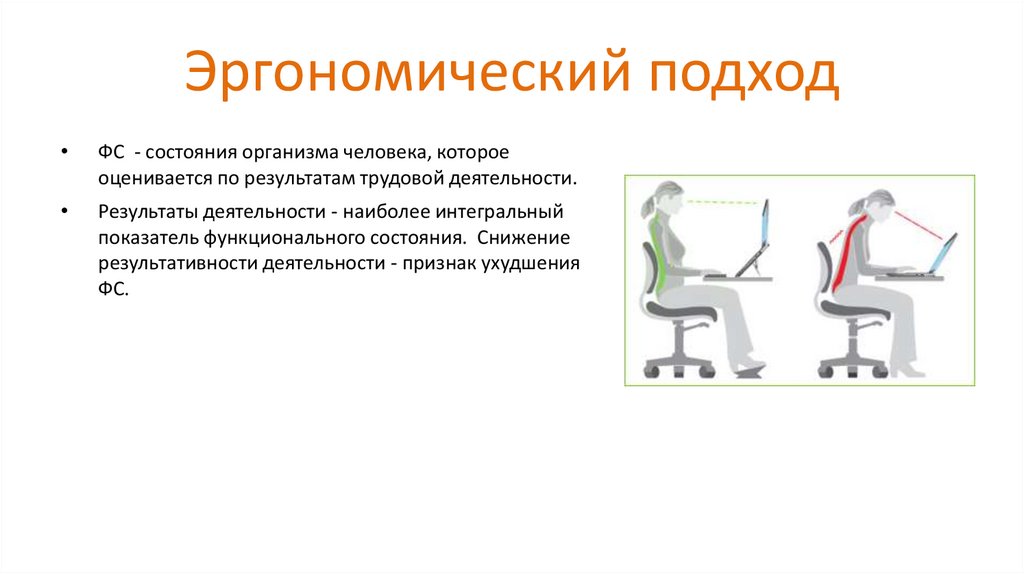 Эргономический подход

• ФС - состояния организма человека, которое оценивается по результатам трудовой деятельности.

• Результаты деятельности - наиболее интегральный показатель функционального состояния. Снижение результативности деятельности - признак ухудшения ФС.